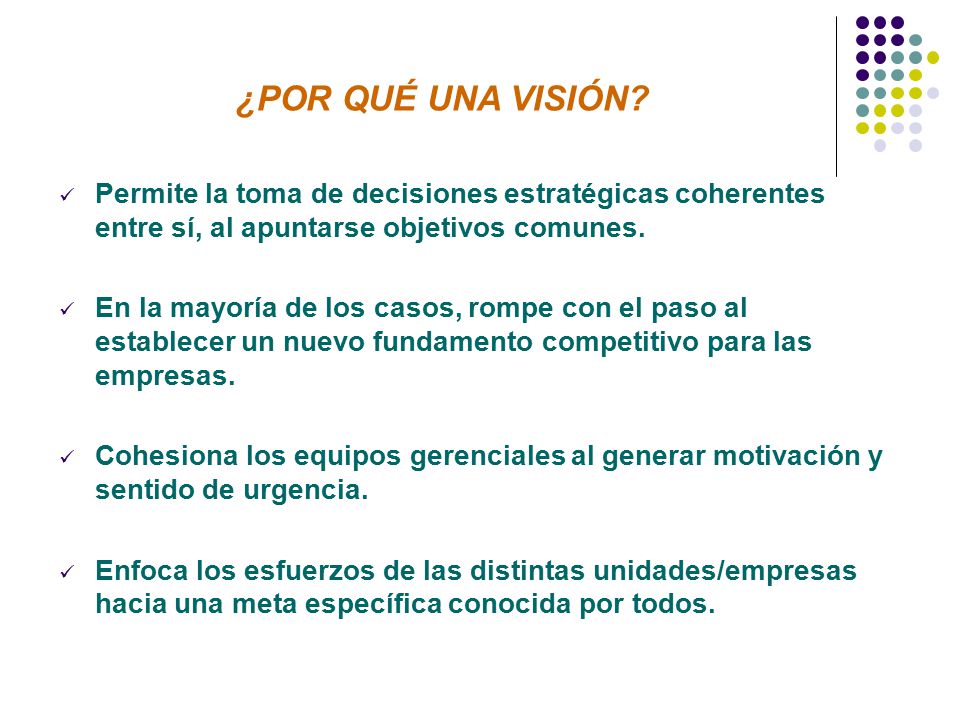 ¿POR QUÉ UNA VISIÓN?

✓ Permite la toma de decisiones estratégicas coherentes entre sí, al apuntarse objetivos comunes.

✓ En la mayoría de los casos, rompe con el paso al establecer un nuevo fundamento competitivo para las empresas.

✓ Cohesiona los equipos gerenciales al generar motivación y sentido de urgencia.

✓ Enfoca los esfuerzos de las distintas unidades/empresas hacia una meta específica conocida por todos.